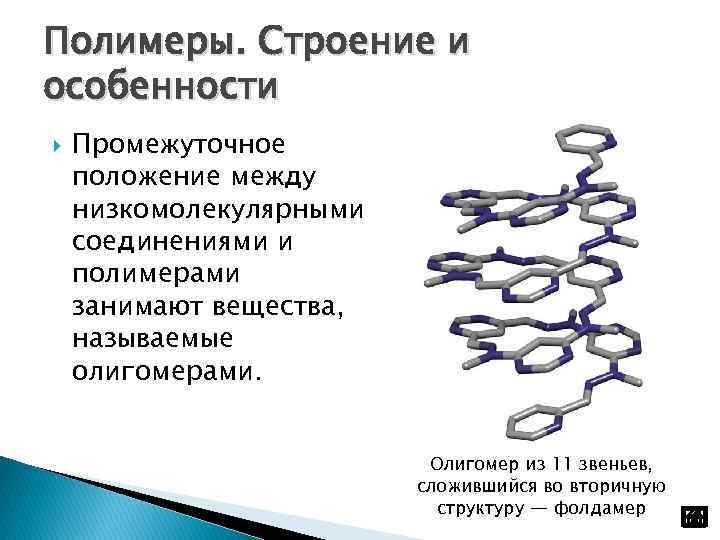 Полимеры. Строение и особенности

Промежуточное положение между низкомолекулярными соединениями и полимерами занимают вещества, называемые олигомерами.

Олигомер из 11 звеньев, сложившийся во вторичную структуру — фолдамер